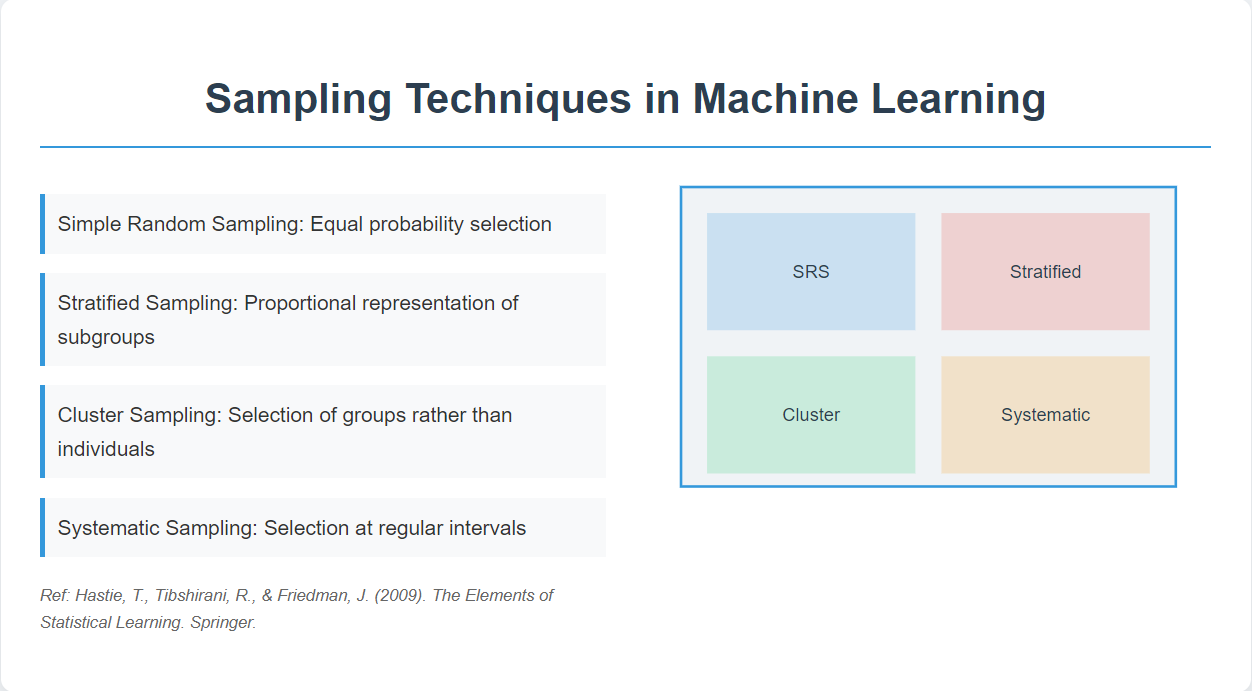 Sampling Techniques in Machine Learning

Simple Random Sampling: Equal probability selection

Stratified Sampling: Proportional representation of subgroups

Cluster Sampling: Selection of groups rather than individuals

Systematic Sampling: Selection at regular intervals

Ref: Hastie, T., Tibshirani, R., & Friedman, J. (2009). The Elements of Statistical Learning. Springer.

SRS

Stratified

Cluster

Systematic